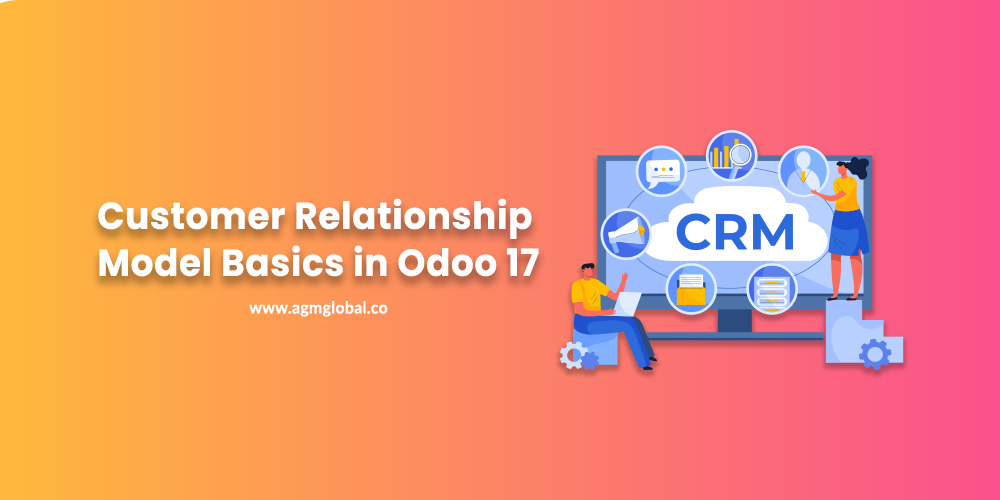 Customer Relationship Model Basics in Odoo 17

www.agmglobal.co

CRM